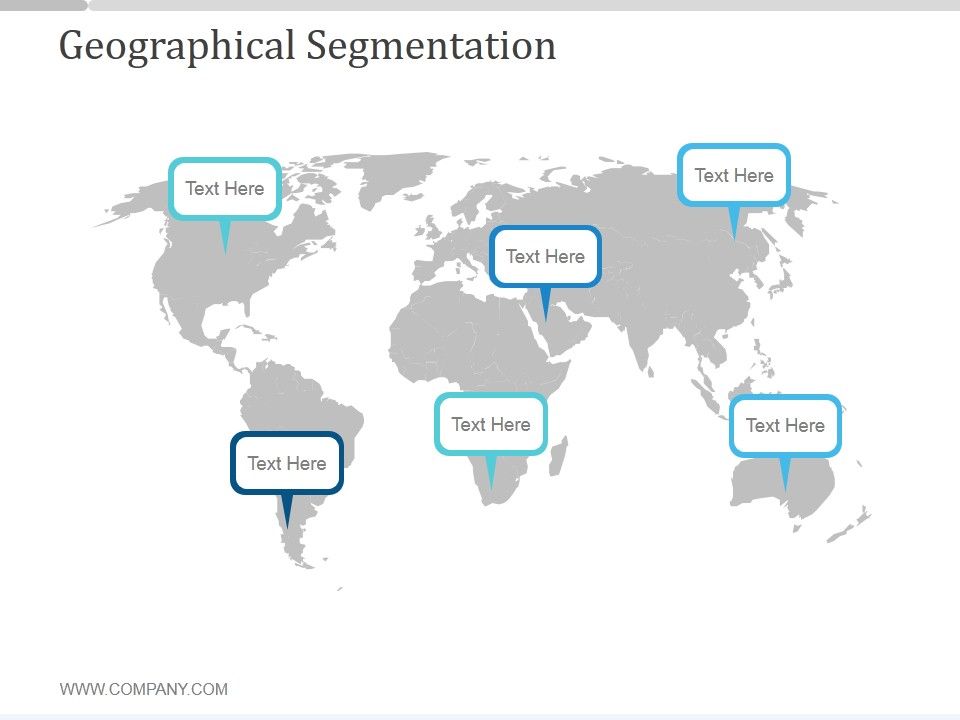 Geographical Segmentation

Text Here

Text Here

Text Here

Text Here

Text Here

Text Here

WWW.COMPANY.COM